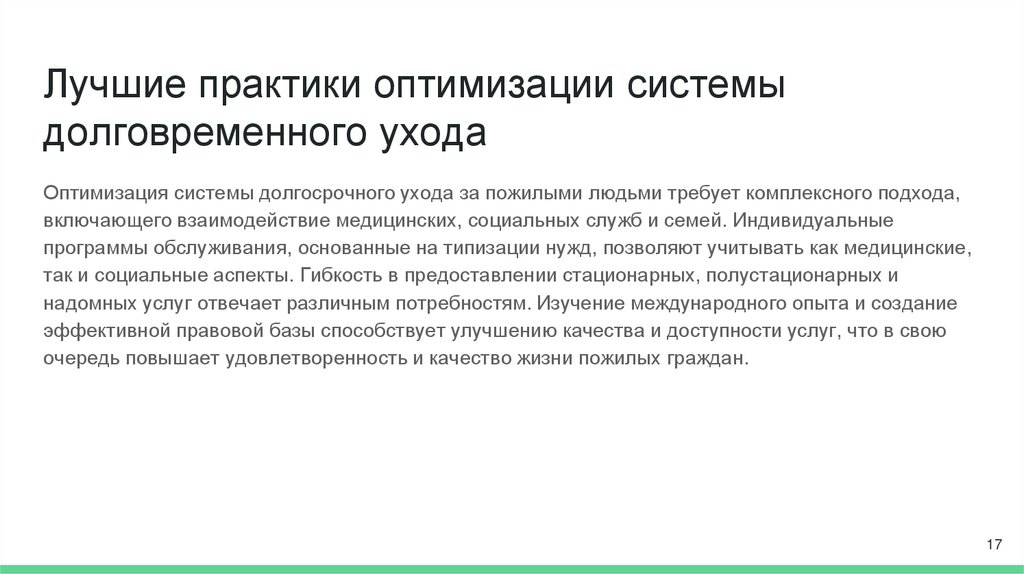 Лучшие практики оптимизации системы долговременного ухода

Оптимизация системы долгосрочного ухода за пожилыми людьми требует комплексного подхода, включающего взаимодействие медицинских, социальных служб и семей. Индивидуальные программы обслуживания, основанные на типизации нужд, позволяют учитывать как медицинские, так и социальные аспекты. Гибкость в предоставлении стационарных, полустационарных и надомных услуг отвечает различным потребностям. Изучение международного опыта и создание эффективной правовой базы способствует улучшению качества и доступности услуг, что в свою очередь повышает удовлетворенность и качество жизни пожилых граждан.

17